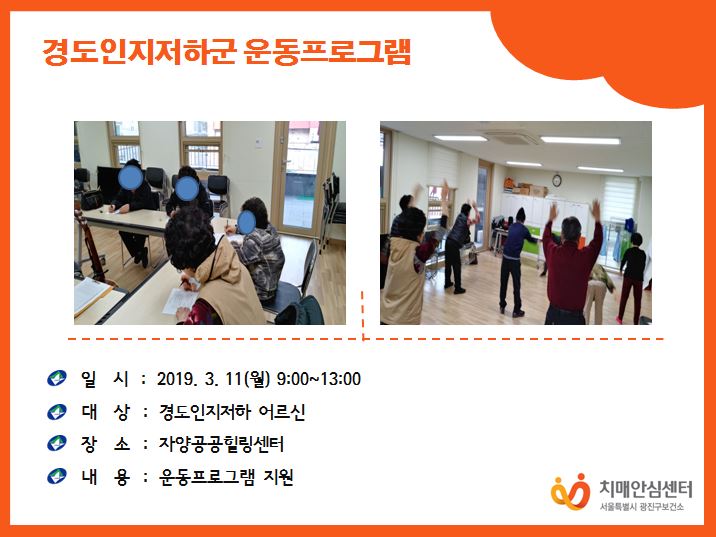 경도인지저하군 운동프로그램

일 시 : 2019. 3. 11(월) 9:00~13:00
대 상 : 경도인지저하 어르신
장 소 : 자양공공힐링센터
내 용 : 운동프로그램 지원

치매안심센터
서울특별시 광진구보건소